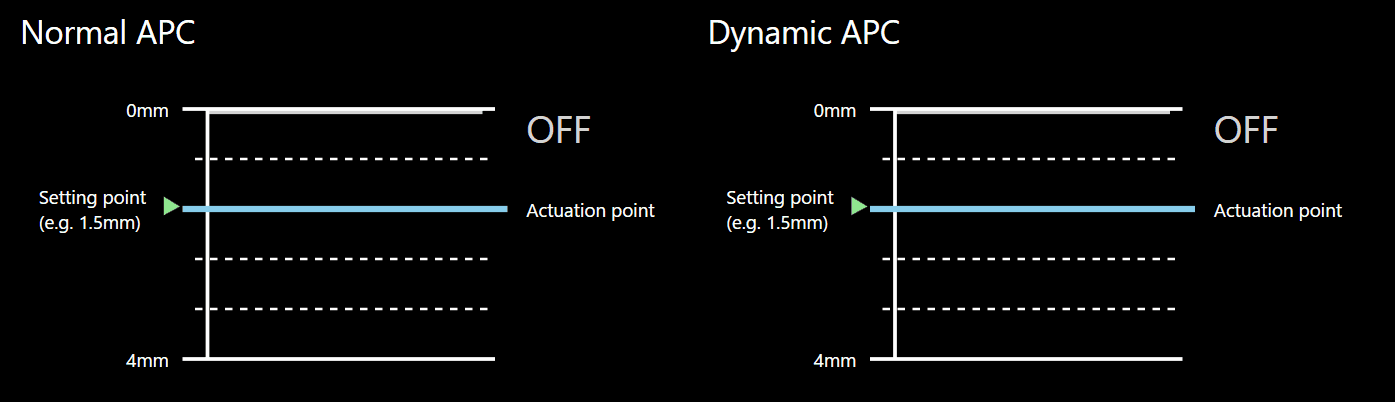 Normal APC

0mm

OFF

Setting point
(e.g. 1.5mm)

Actuation point

4mm

Dynamic APC

0mm

OFF

Setting point
(e.g. 1.5mm)

Actuation point

4mm